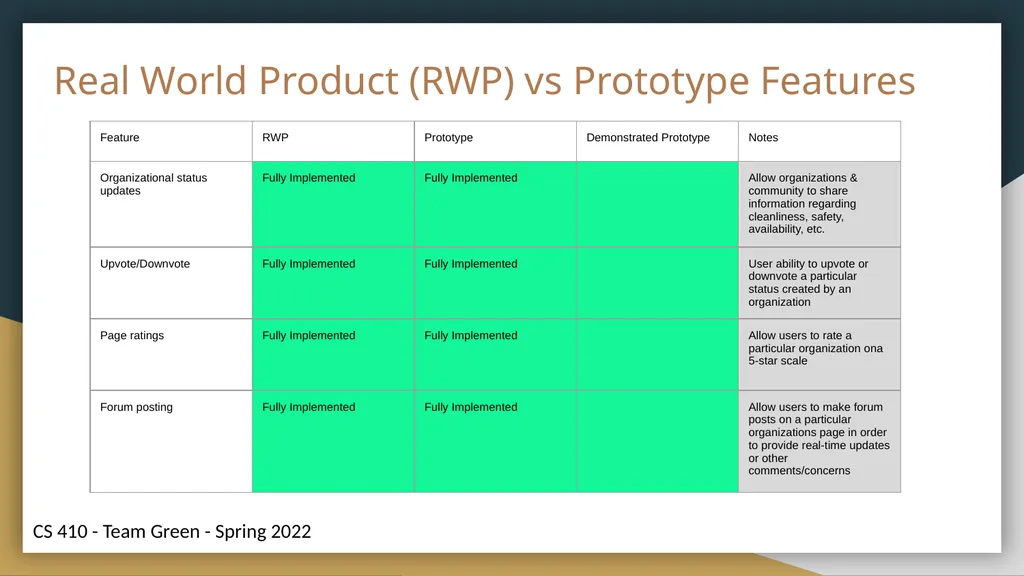 Real World Product (RWP) vs Prototype Features

| Feature | RWP | Prototype | Demonstrated Prototype | Notes |
|---|---|---|---|---|
| Organizational status updates | Fully Implemented | Fully Implemented | | Allow organizations & community to share information regarding cleanliness, safety, availability, etc. |
| Upvote/Downvote | Fully Implemented | Fully Implemented | | User ability to upvote or downvote a particular status created by an organization |
| Page ratings | Fully Implemented | Fully Implemented | | Allow users to rate a particular organization ona 5-star scale |
| Forum posting | Fully Implemented | Fully Implemented | | Allow users to make forum posts on a particular organizations page in order to provide real-time updates or other comments/concerns |

CS 410 - Team Green - Spring 2022